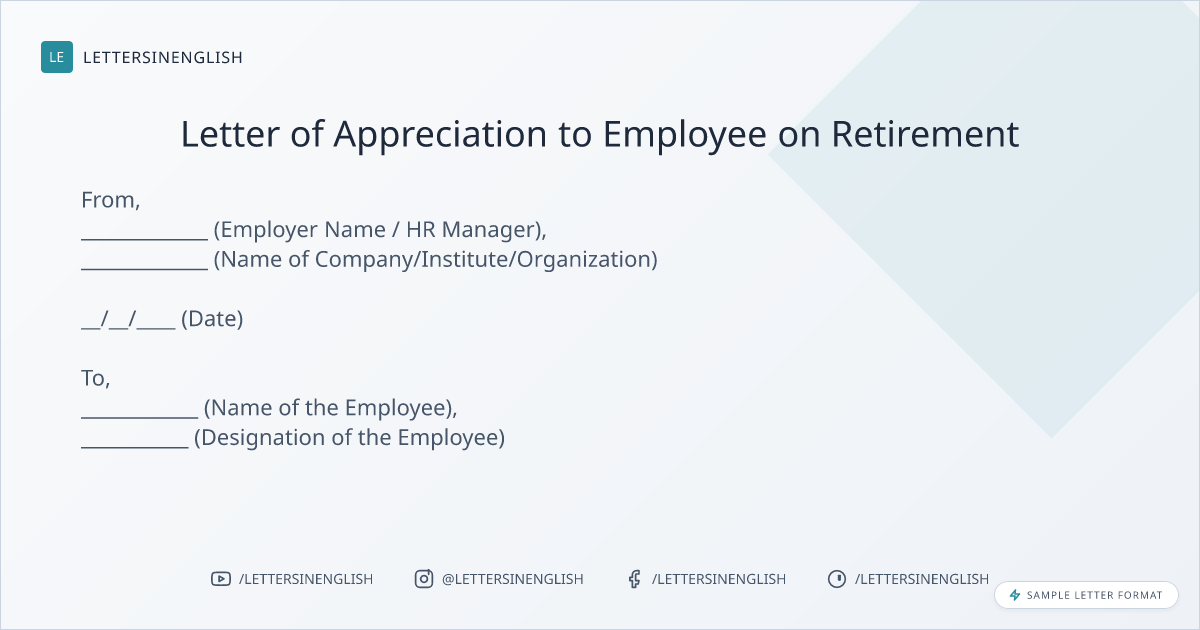 LE LETTERSINENGLISH

Letter of Appreciation to Employee on Retirement

From,
_____________ (Employer Name / HR Manager),
_____________ (Name of Company/Institute/Organization)

__/__/____ (Date)

To,
____________ (Name of the Employee),
___________ (Designation of the Employee)

/LETTERSINENGLISH @LETTERSINENGLISH /LETTERSINENGLISH /LETTERSINENGLISH

SAMPLE LETTER FORMAT